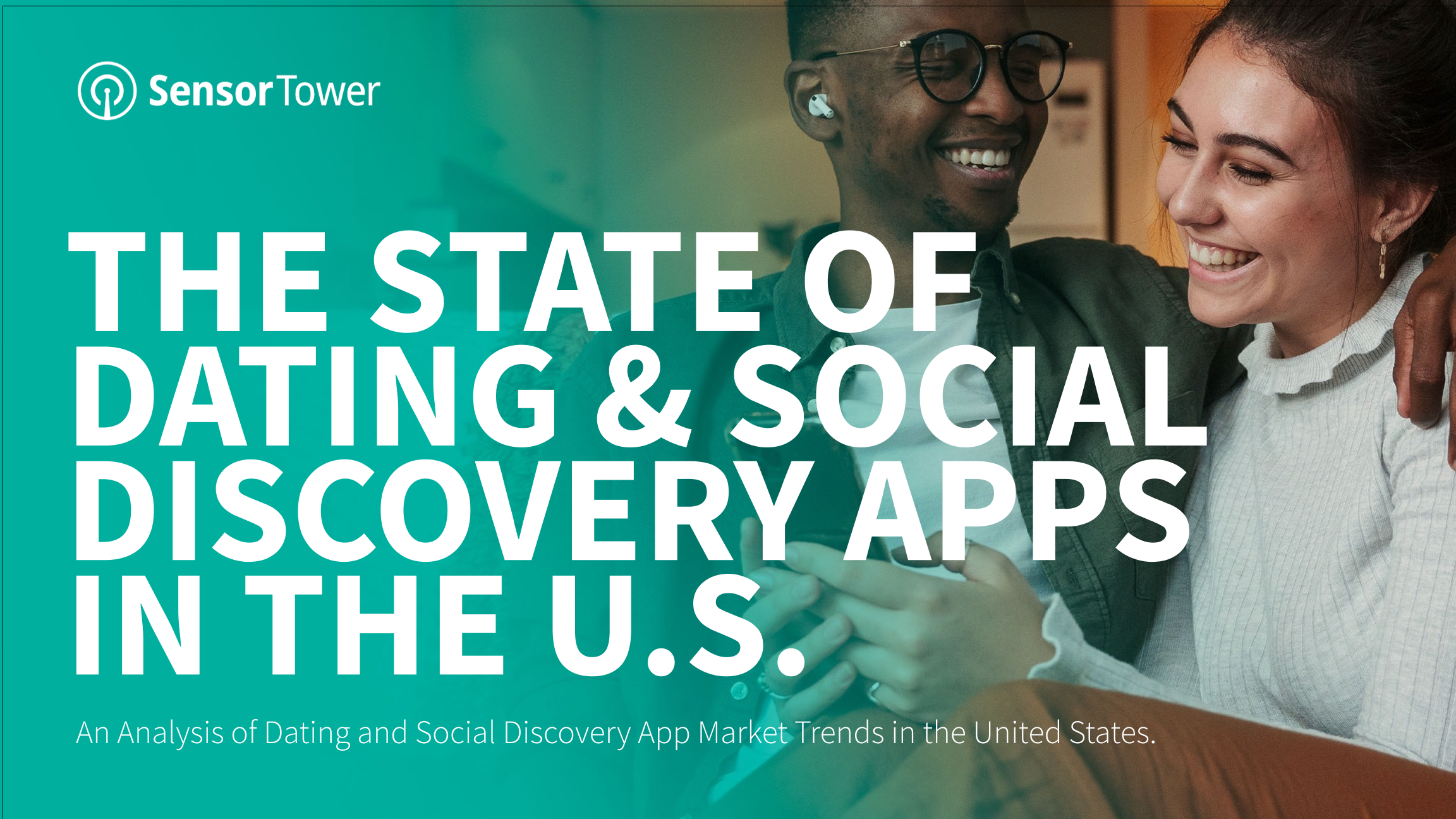 SensorTower

THE STATE OF DATING & SOCIAL DISCOVERY APPS IN THE U.S.

An Analysis of Dating and Social Discovery App Market Trends in the United States.